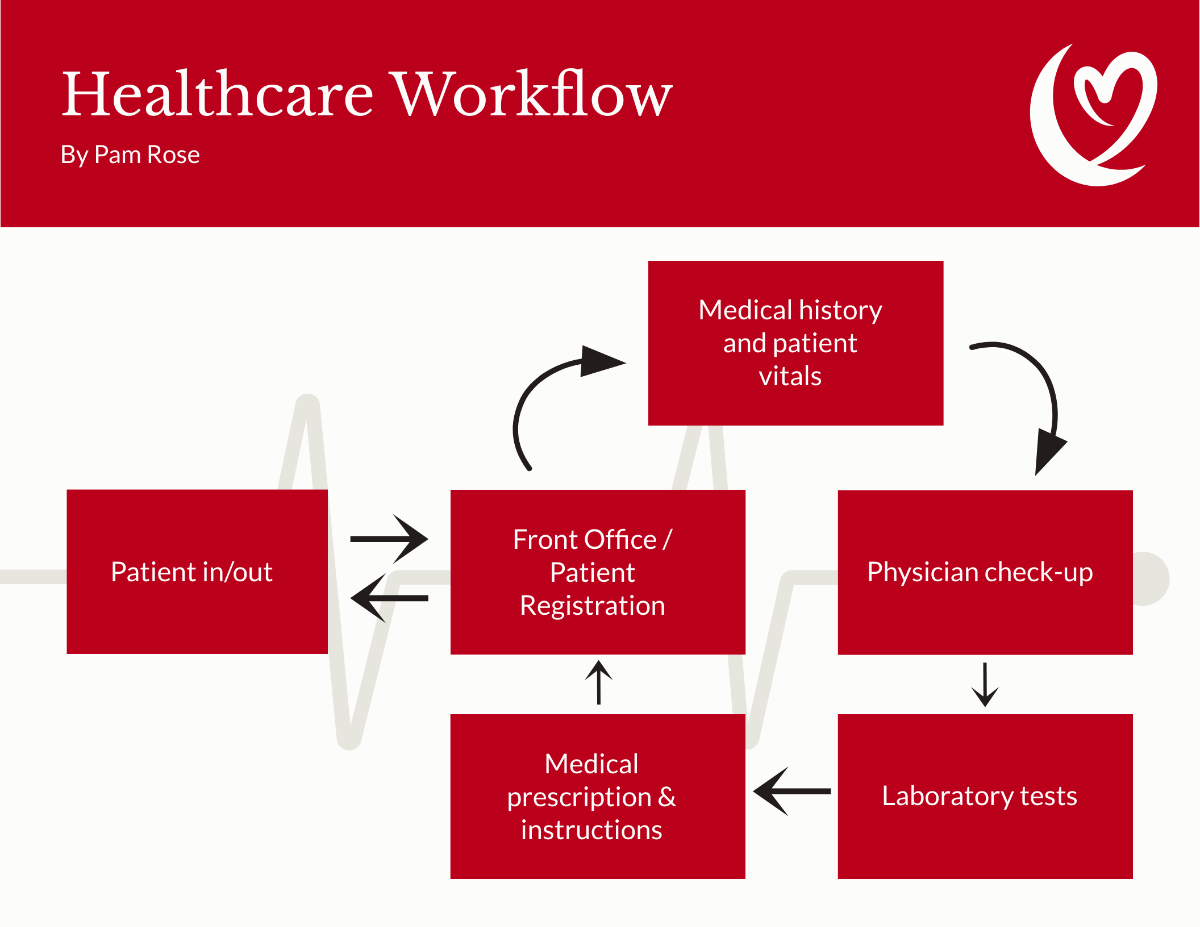 Healthcare Workflow

By Pam Rose

Medical history and patient vitals

Patient in/out

Front Office / Patient Registration

Physician check-up

Medical prescription & instructions

Laboratory tests